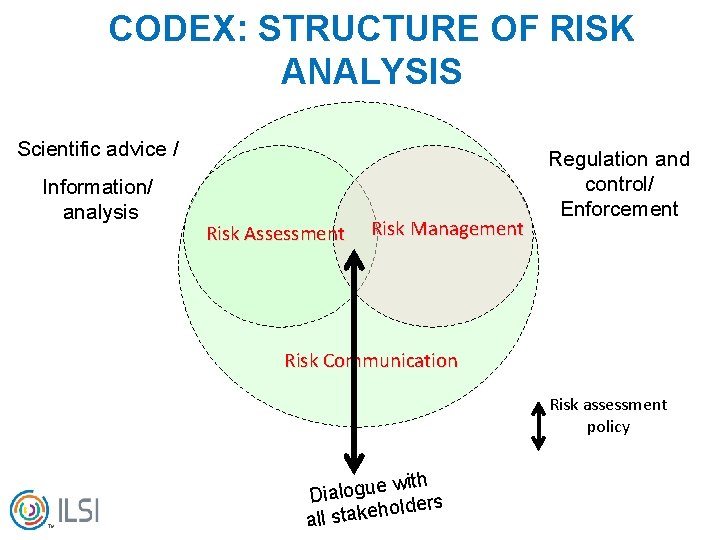 CODEX: STRUCTURE OF RISK ANALYSIS

Scientific advice /

Information/ analysis

Regulation and control/ Enforcement

Risk Assessment

Risk Management

Risk Communication

Risk assessment policy

Dialogue with all stakeholders

ILSI